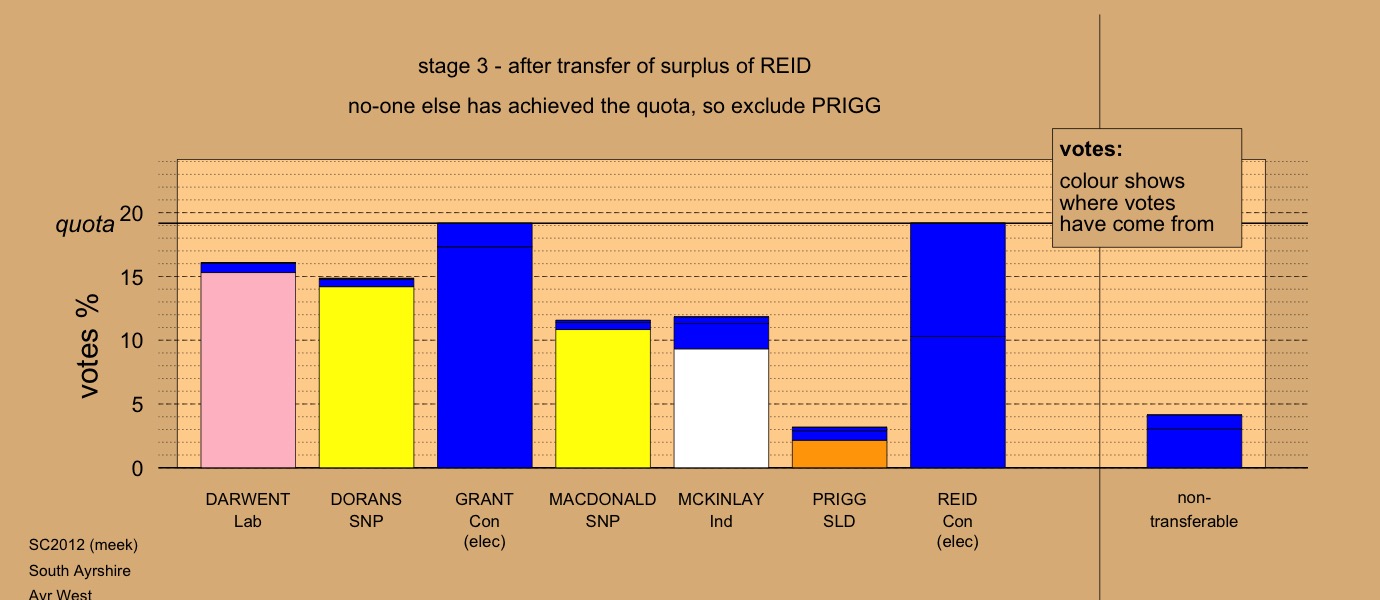 stage 3 - after transfer of surplus of REID

no-one else has achieved the quota, so exclude PRIGG

votes:
colour shows where votes have come from

quota

votes %

20
15
10
5
0

DARWENT Lab
DORANS SNP
GRANT Con (elec)
MACDONALD SNP
MCKINLAY Ind
PRIGG SLD
REID Con (elec)
non-transferable

SC2012 (meek)
South Ayrshire
Ayr West